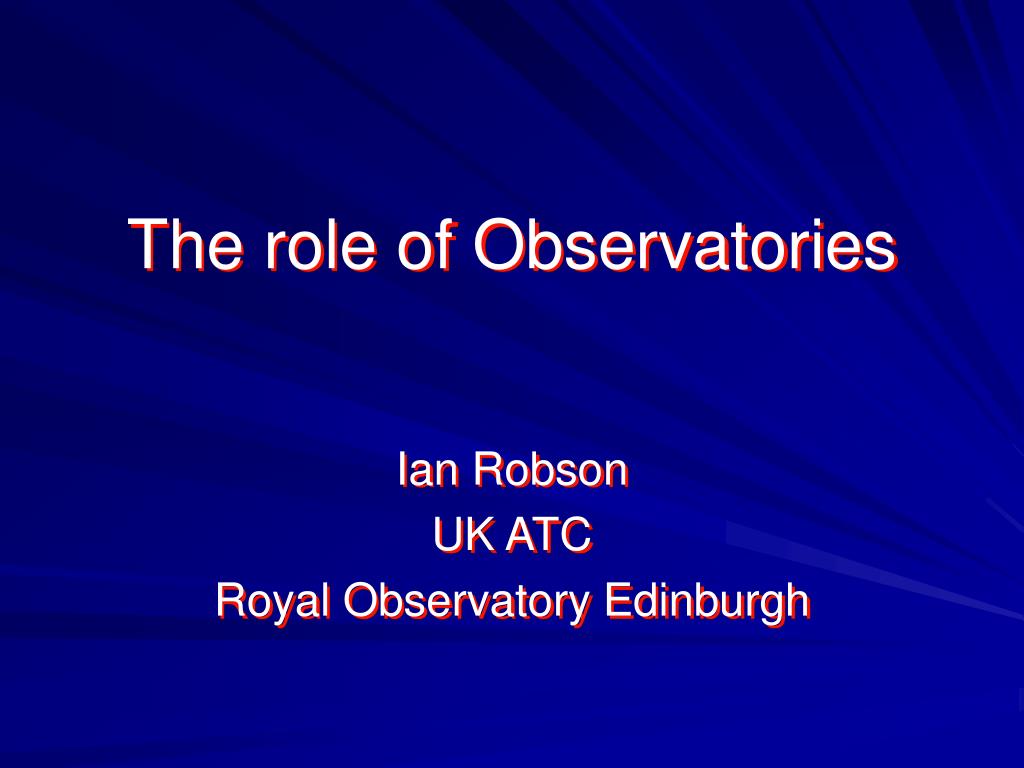 The role of Observatories

Ian Robson
UK ATC
Royal Observatory Edinburgh